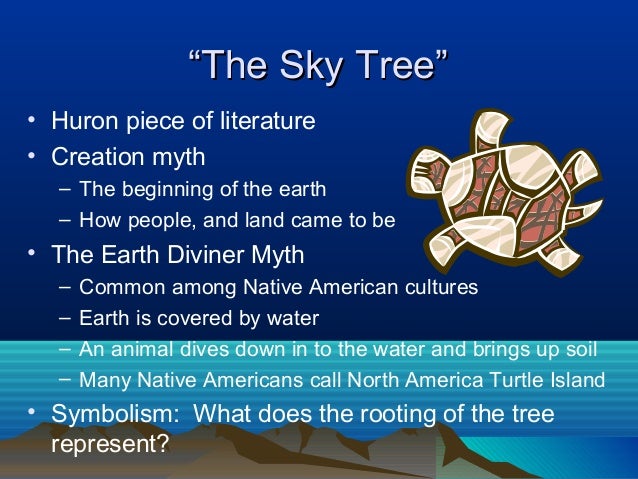 “The Sky Tree”

• Huron piece of literature
• Creation myth
– The beginning of the earth
– How people, and land came to be
• The Earth Diviner Myth
– Common among Native American cultures
– Earth is covered by water
– An animal dives down in to the water and brings up soil
– Many Native Americans call North America Turtle Island
• Symbolism: What does the rooting of the tree represent?